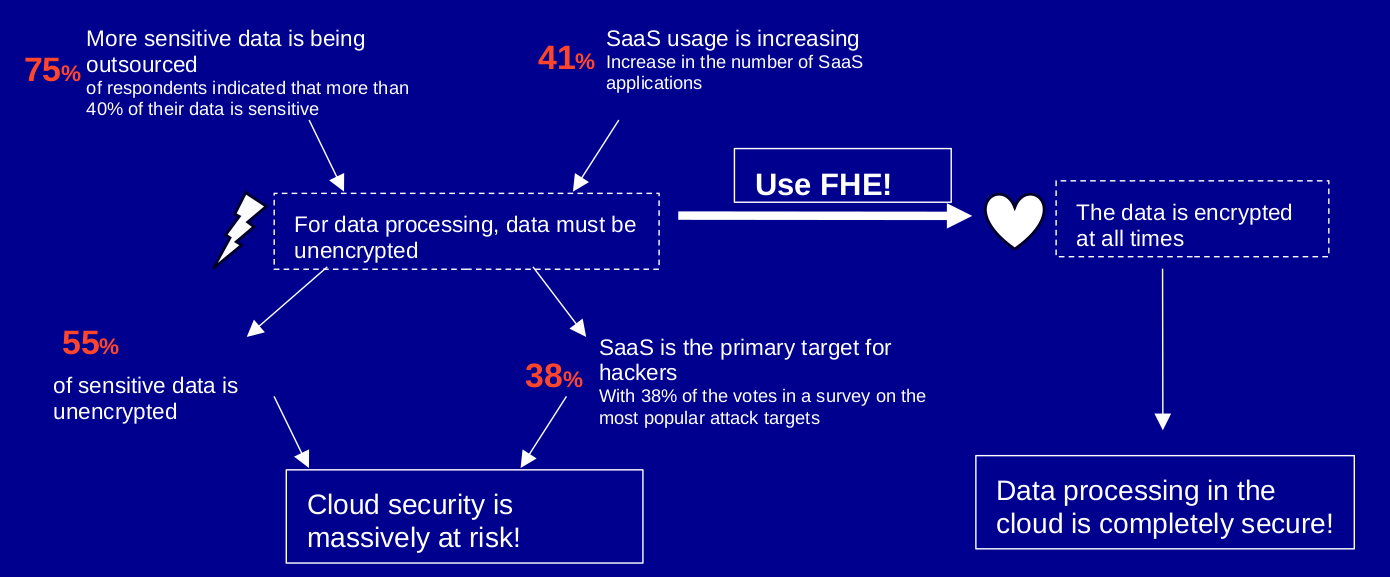 75% More sensitive data is being outsourced
of respondents indicated that more than 40% of their data is sensitive

41% SaaS usage is increasing
Increase in the number of SaaS applications

For data processing, data must be unencrypted

Use FHE!

The data is encrypted at all times

55%
of sensitive data is unencrypted

38% SaaS is the primary target for hackers
With 38% of the votes in a survey on the most popular attack targets

Cloud security is massively at risk!

Data processing in the cloud is completely secure!